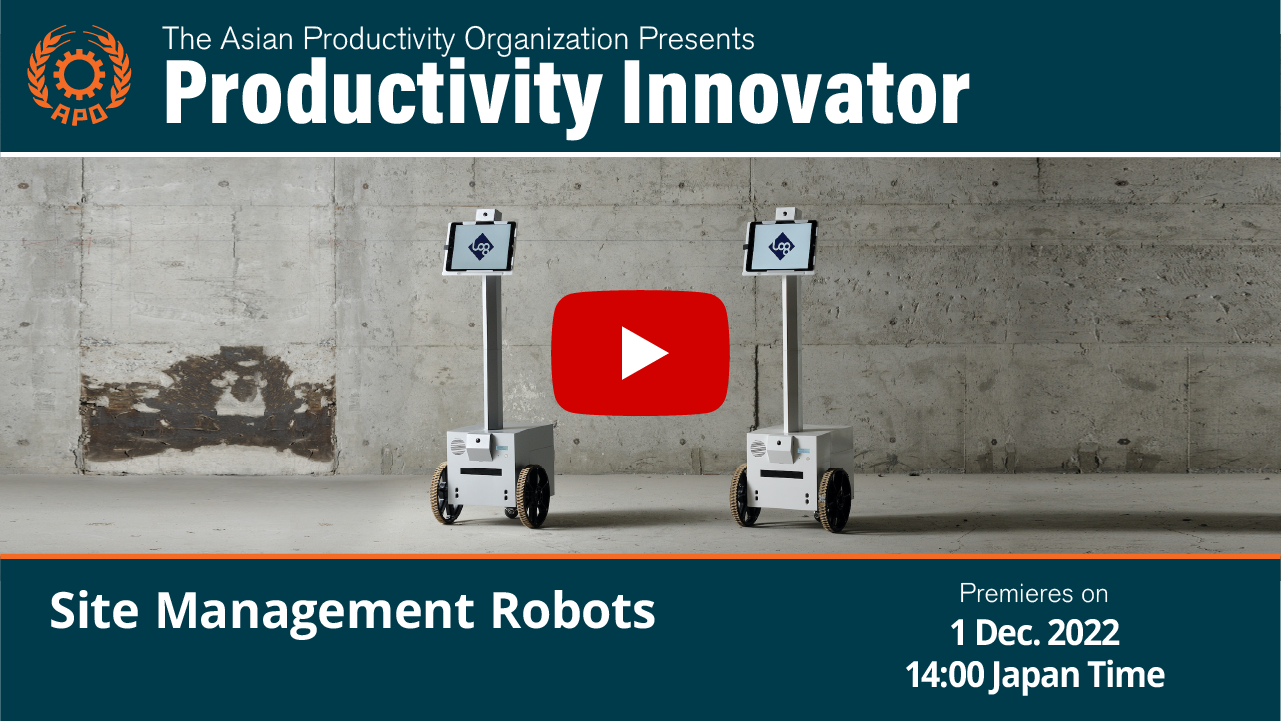 APO

The Asian Productivity Organization Presents

Productivity Innovator

Site Management Robots

Premieres on
1 Dec. 2022
14:00 Japan Time